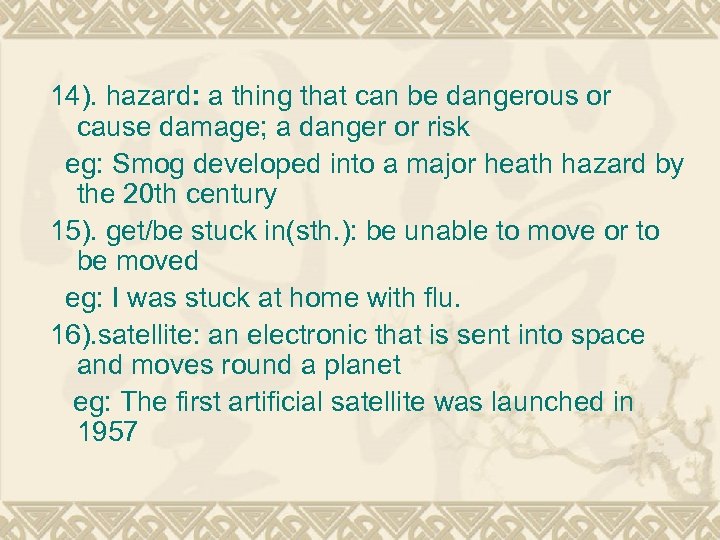 14). hazard: a thing that can be dangerous or cause damage; a danger or risk

eg: Smog developed into a major heath hazard by the 20th century

15). get/be stuck in(sth.): be unable to move or to be moved

eg: I was stuck at home with flu.

16).satellite: an electronic that is sent into space and moves round a planet

eg: The first artificial satellite was launched in 1957